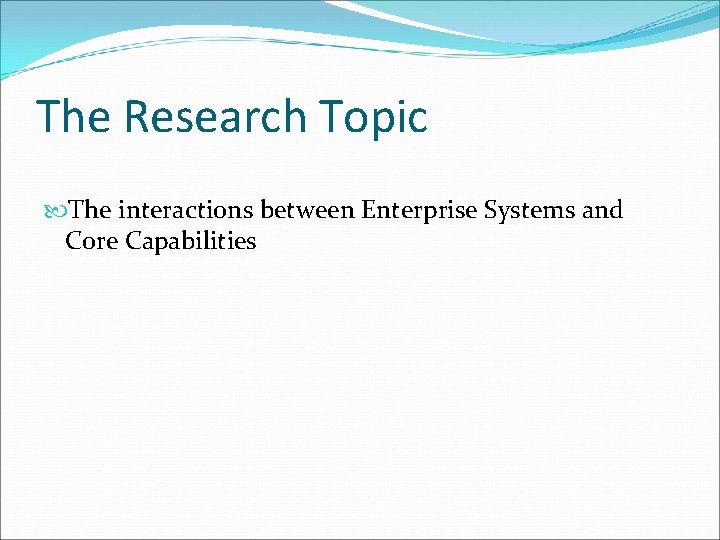 The Research Topic

The interactions between Enterprise Systems and Core Capabilities